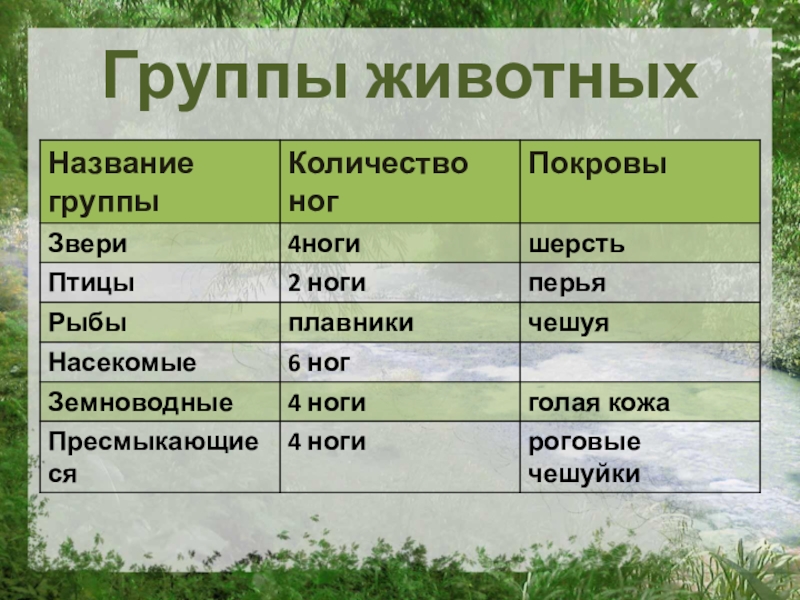 Группы животных

| Название группы | Количество ног | Покровы |
|---|---|---|
| Звери | 4ноги | шерсть |
| Птицы | 2 ноги | перья |
| Рыбы | плавники | чешуя |
| Насекомые | 6 ног | |
| Земноводные | 4 ноги | голая кожа |
| Пресмыкающиеся | 4 ноги | роговые чешуйки |